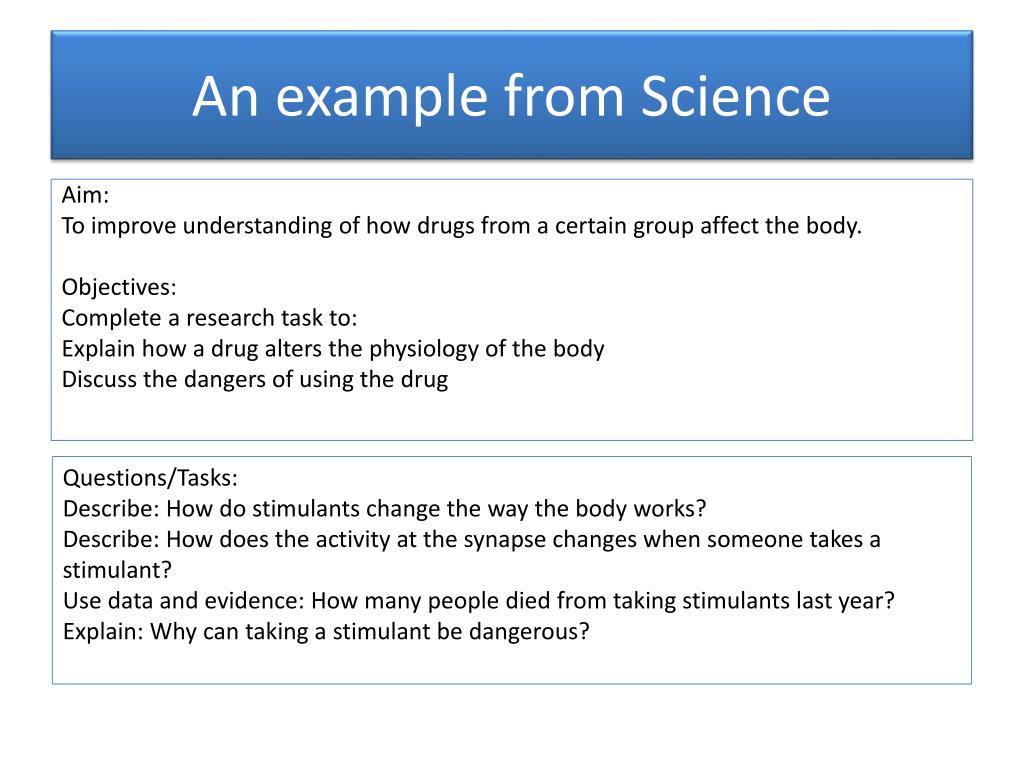 An example from Science

Aim:
To improve understanding of how drugs from a certain group affect the body.

Objectives:
Complete a research task to:
Explain how a drug alters the physiology of the body
Discuss the dangers of using the drug

Questions/Tasks:
Describe: How do stimulants change the way the body works?
Describe: How does the activity at the synapse changes when someone takes a stimulant?
Use data and evidence: How many people died from taking stimulants last year?
Explain: Why can taking a stimulant be dangerous?